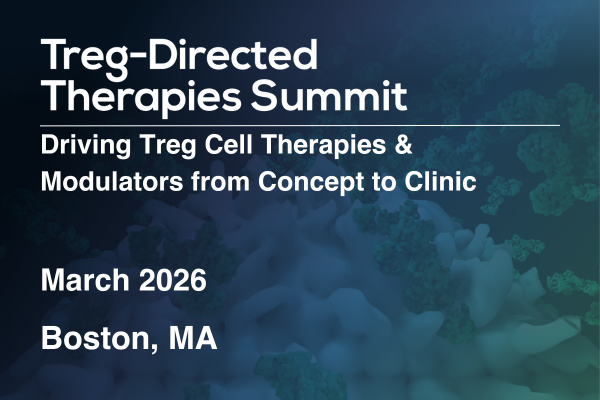 Treg-Directed Therapies Summit

Driving Treg Cell Therapies & Modulators from Concept to Clinic

March 2026

Boston, MA